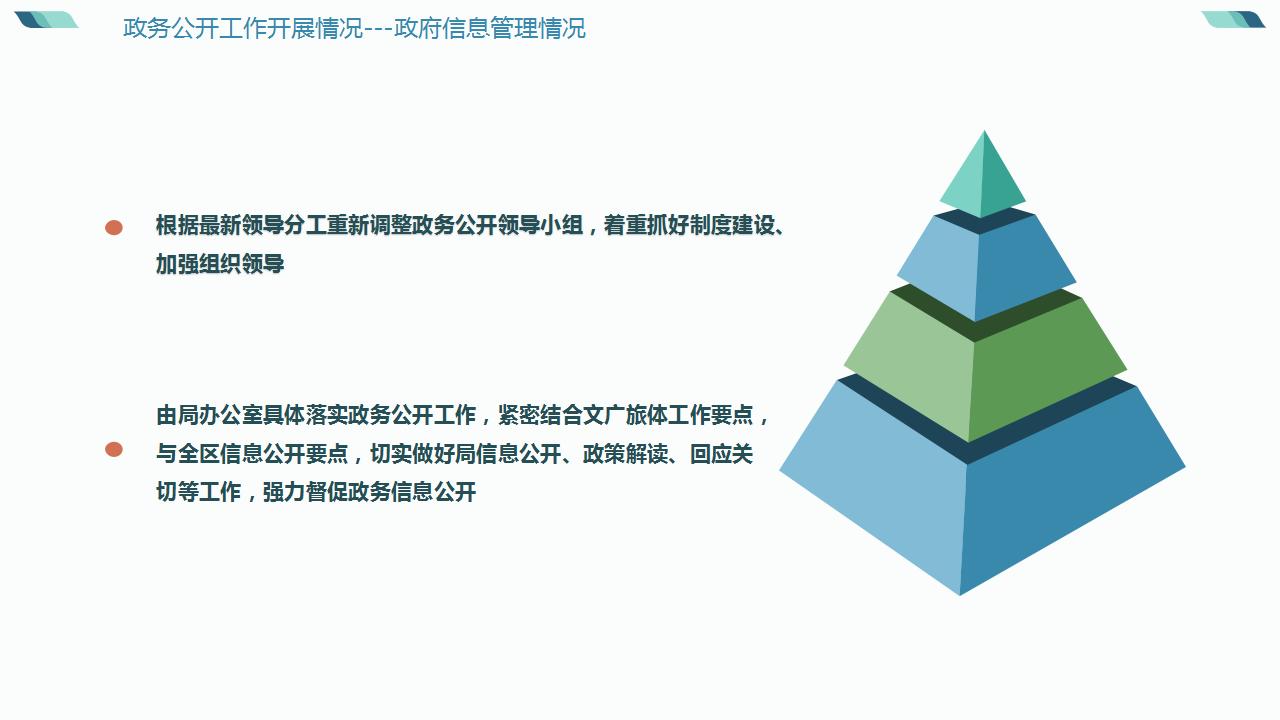 政务公开工作开展情况---政府信息管理情况

根据最新领导分工重新调整政务公开领导小组，着重抓好制度建设、加强组织领导

由局办公室具体落实政务公开工作，紧密结合文广旅体工作要点，与全区信息公开要点，切实做好局信息公开、政策解读、回应关切等工作，强力督促政务信息公开